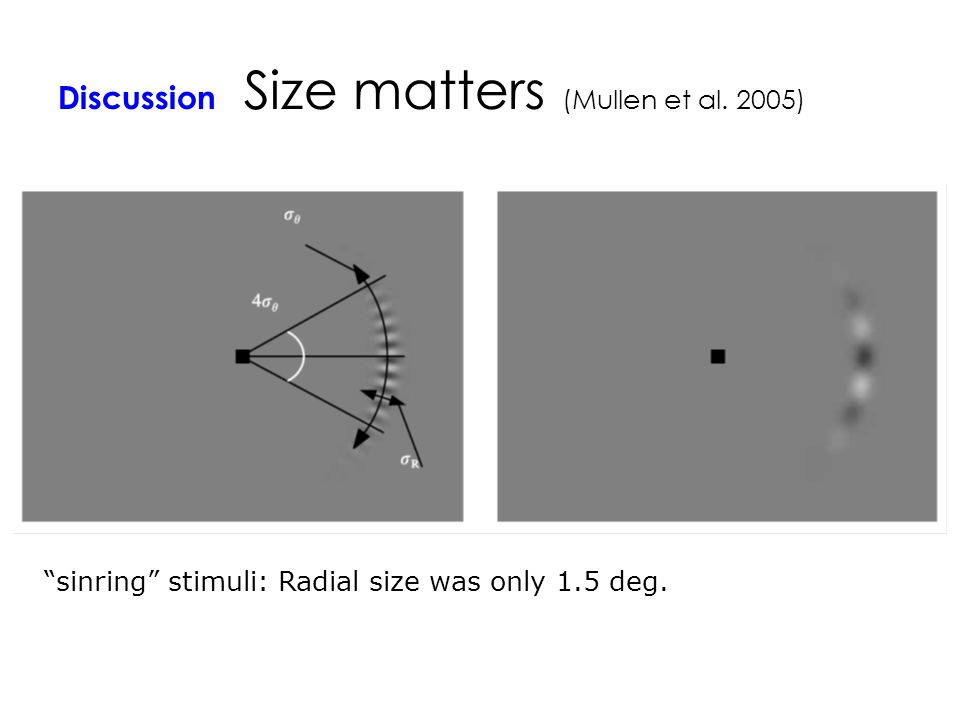 Discussion Size matters (Mullen et al. 2005)

$\sigma_\theta$

$4\sigma_\theta$

$\sigma_R$

“sinring” stimuli: Radial size was only 1.5 deg.